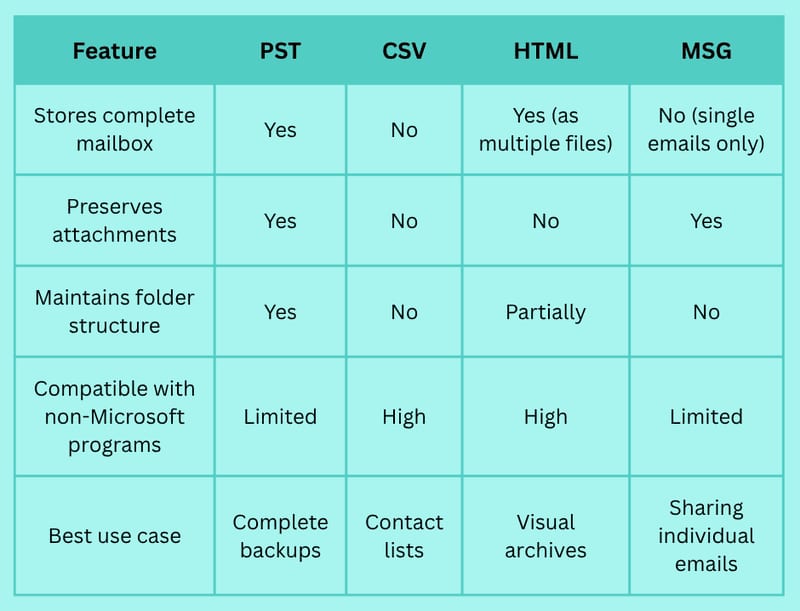 | Feature | PST | CSV | HTML | MSG |
|---|---|---|---|---|
| Stores complete mailbox | Yes | No | Yes (as multiple files) | No (single emails only) |
| Preserves attachments | Yes | No | No | Yes |
| Maintains folder structure | Yes | No | Partially | No |
| Compatible with non-Microsoft programs | Limited | High | High | Limited |
| Best use case | Complete backups | Contact lists | Visual archives | Sharing individual emails |